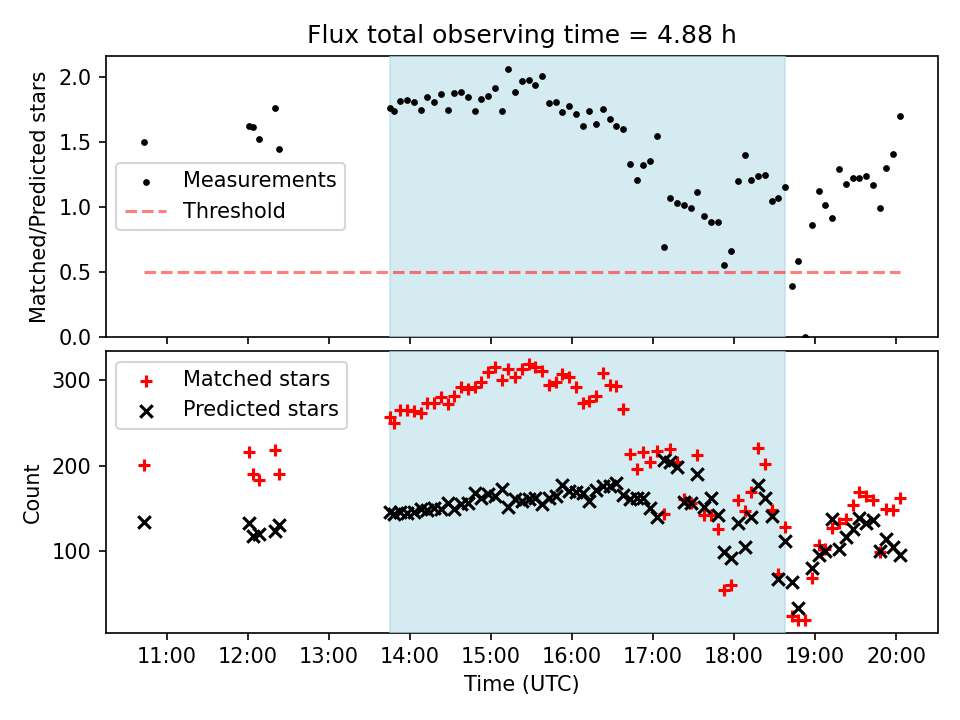 Flux total observing time = 4.88 h

Matched/Predicted stars

2.0
1.5
1.0
0.5
0.0

Measurements
Threshold

Count

300
200
100

Matched stars
Predicted stars

11:00 12:00 13:00 14:00 15:00 16:00 17:00 18:00 19:00 20:00

Time (UTC)